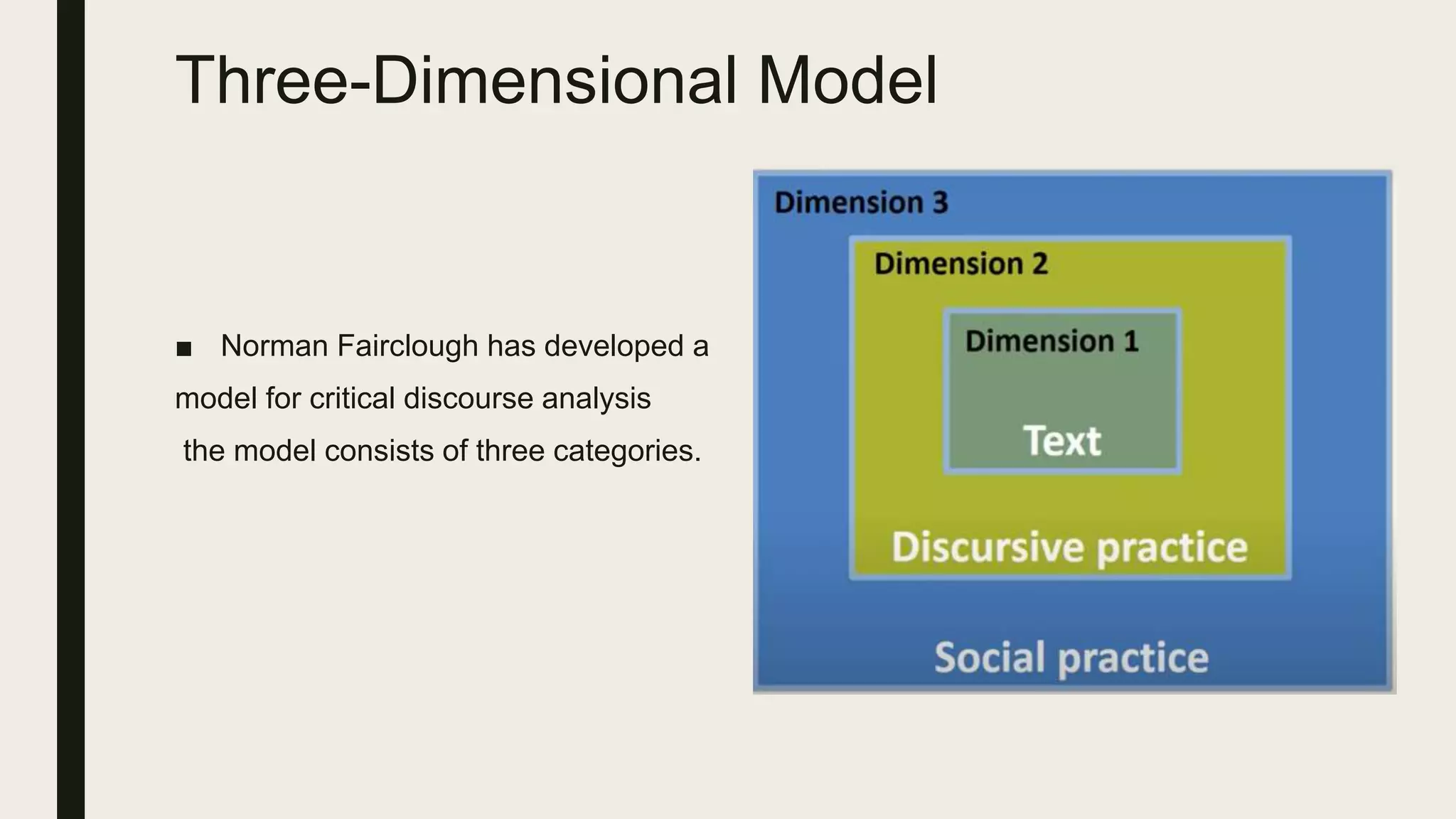 Three-Dimensional Model

■ Norman Fairclough has developed a model for critical discourse analysis
the model consists of three categories.

Dimension 3

Dimension 2

Dimension 1

Text

Discursive practice

Social practice